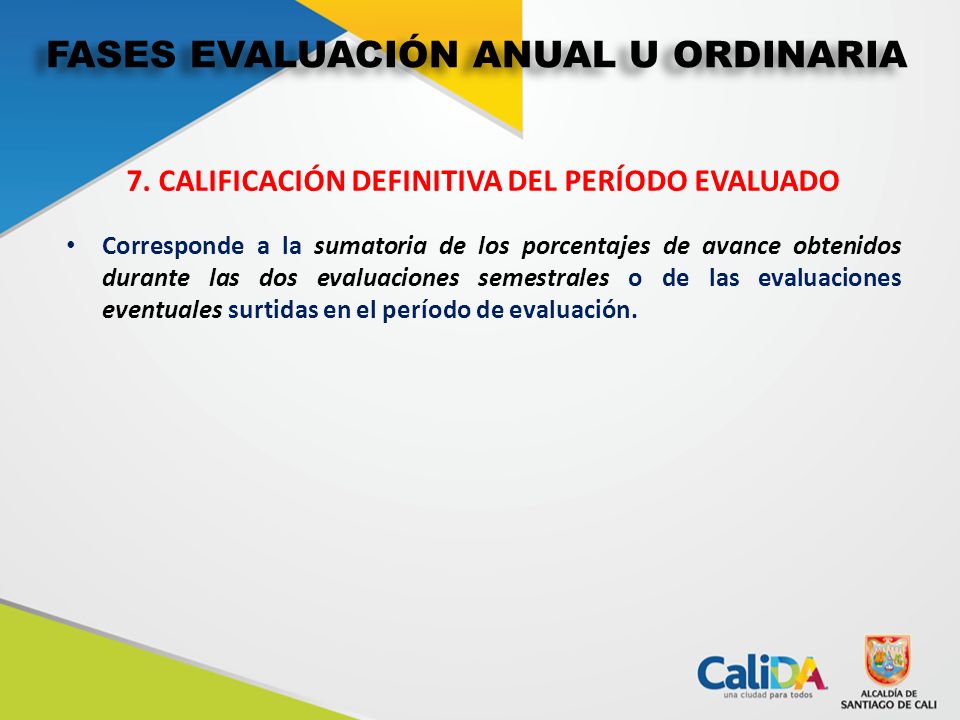 FASES EVALUACIÓN ANUAL U ORDINARIA

7. CALIFICACIÓN DEFINITIVA DEL PERÍODO EVALUADO

• Corresponde a la sumatoria de los porcentajes de avance obtenidos durante las dos evaluaciones semestrales o de las evaluaciones eventuales surtidas en el período de evaluación.

CaliDA
una ciudad para todos

ALCALDÍA DE SANTIAGO DE CALI